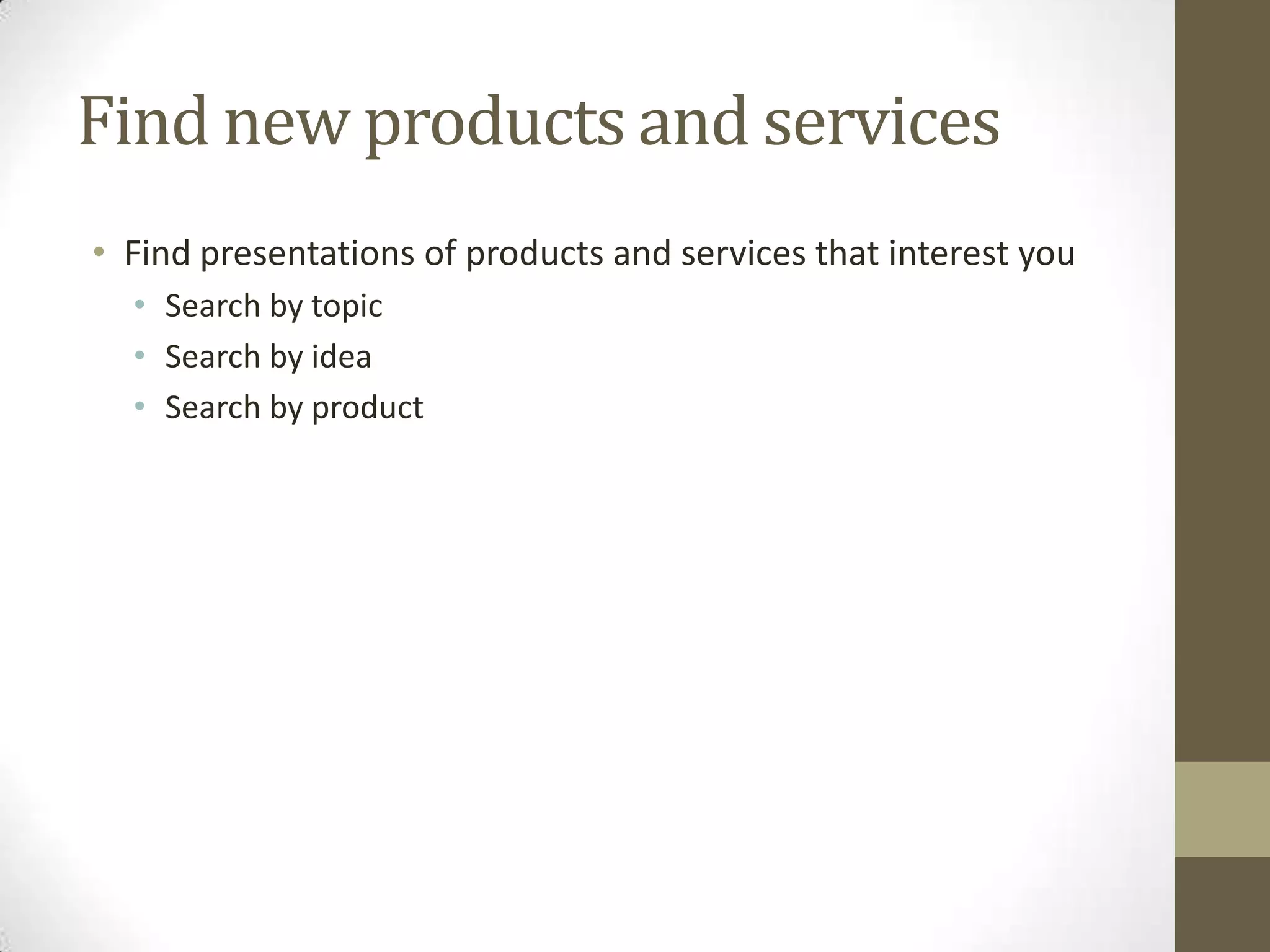 Find new products and services

• Find presentations of products and services that interest you
  • Search by topic
  • Search by idea
  • Search by product